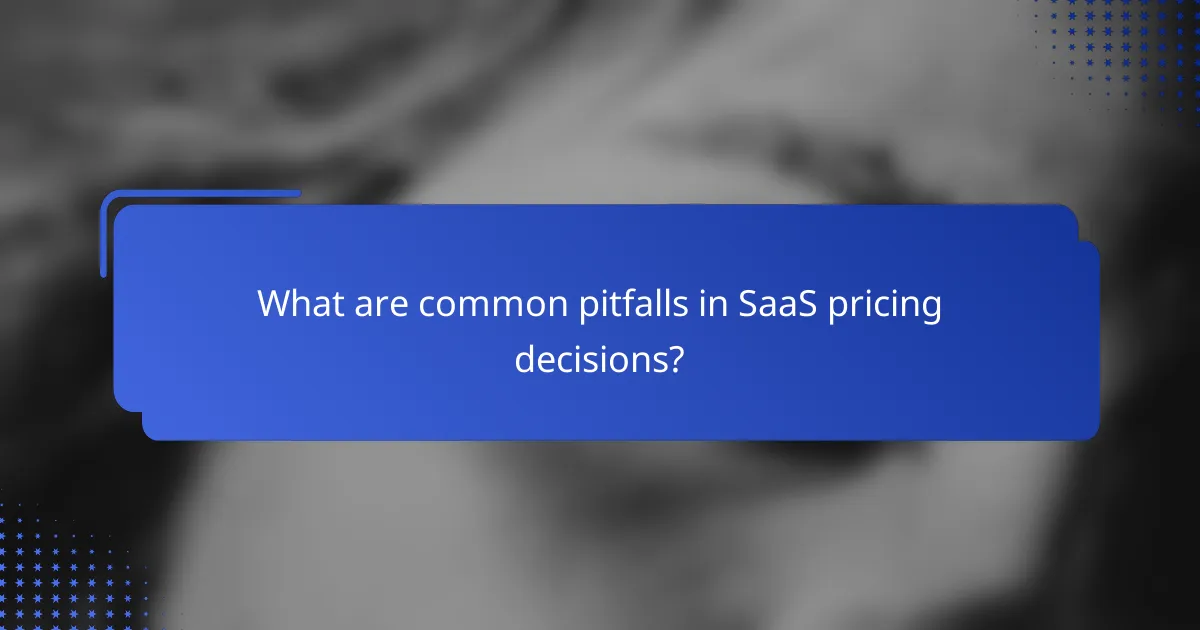 What are common pitfalls in SaaS pricing decisions?